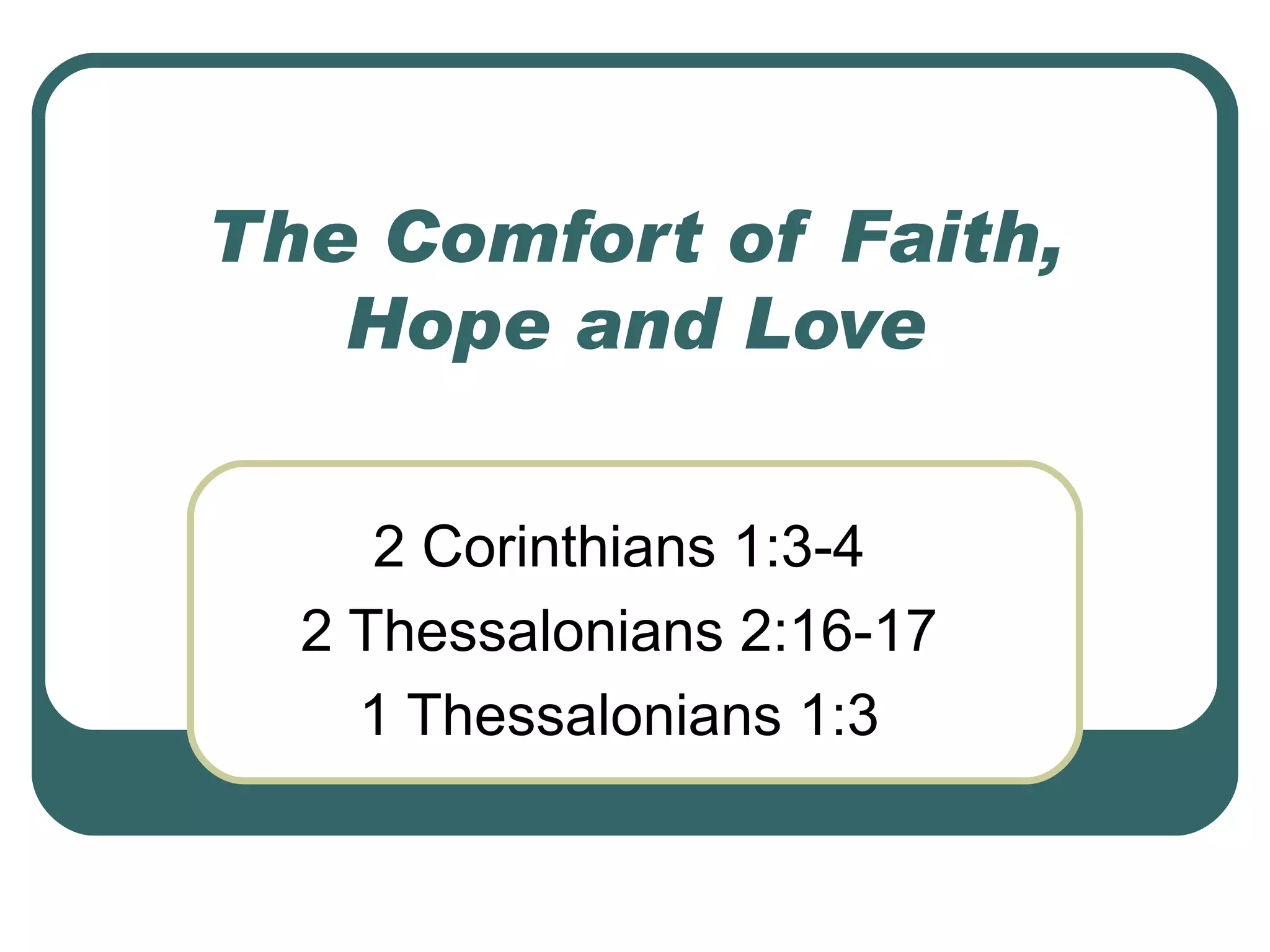 The Comfort of Faith, Hope and Love

2 Corinthians 1:3-4
2 Thessalonians 2:16-17
1 Thessalonians 1:3